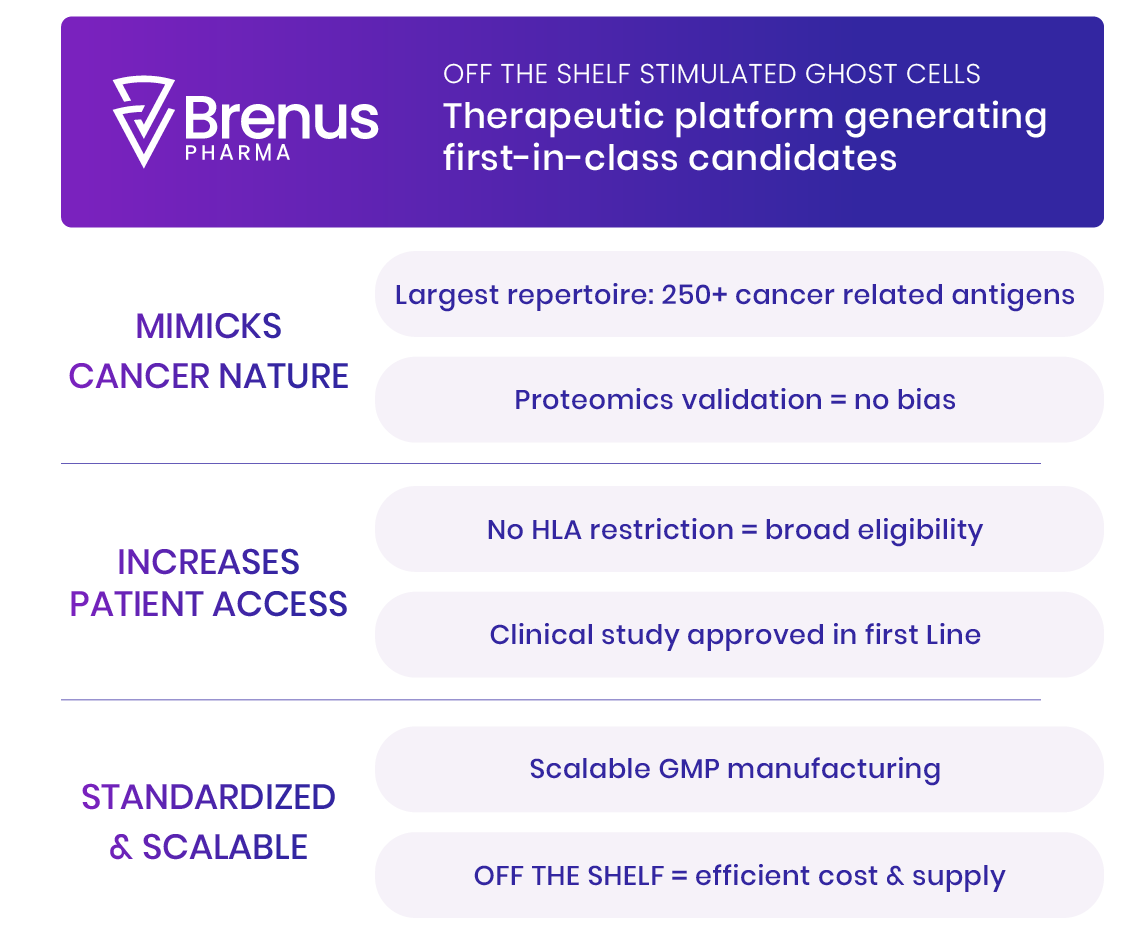 Brenus
PHARMA

OFF THE SHELF STIMULATED GHOST CELLS
Therapeutic platform generating first-in-class candidates

MIMICKS CANCER NATURE

Largest repertoire: 250+ cancer related antigens

Proteomics validation = no bias

INCREASES PATIENT ACCESS

No HLA restriction = broad eligibility

Clinical study approved in first Line

STANDARDIZED & SCALABLE

Scalable GMP manufacturing

OFF THE SHELF = efficient cost & supply